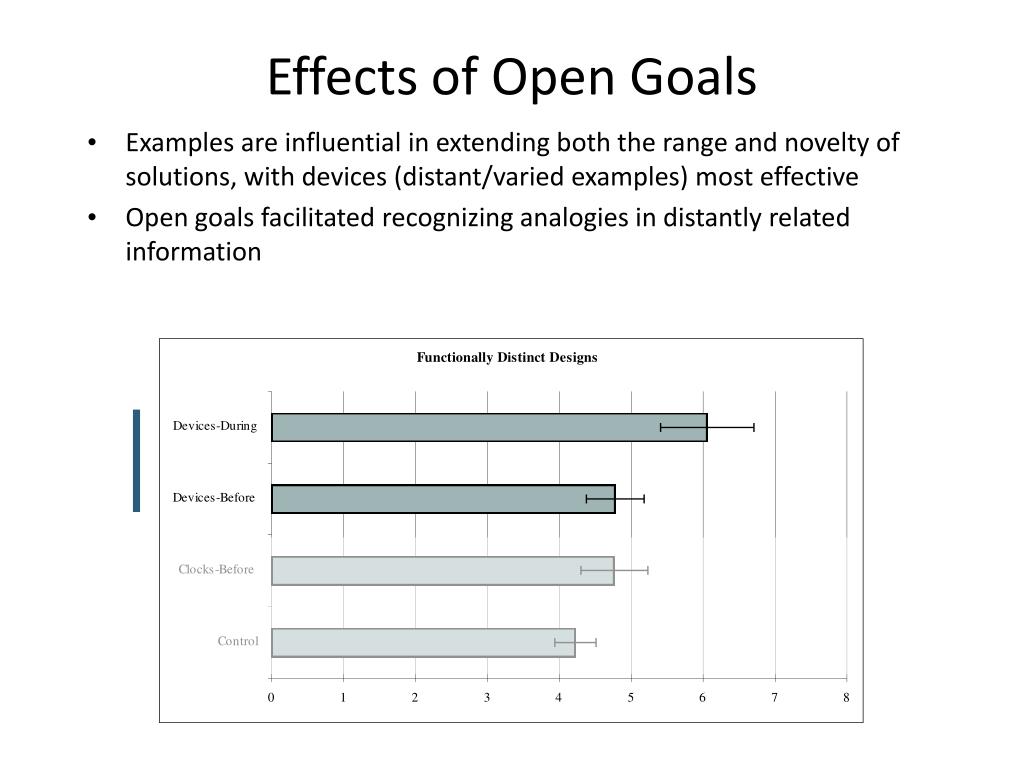 Effects of Open Goals

• Examples are influential in extending both the range and novelty of solutions, with devices (distant/varied examples) most effective

• Open goals facilitated recognizing analogies in distantly related information

Functionally Distinct Designs

Devices-During

Devices-Before

Clocks-Before

Control

0 1 2 3 4 5 6 7 8